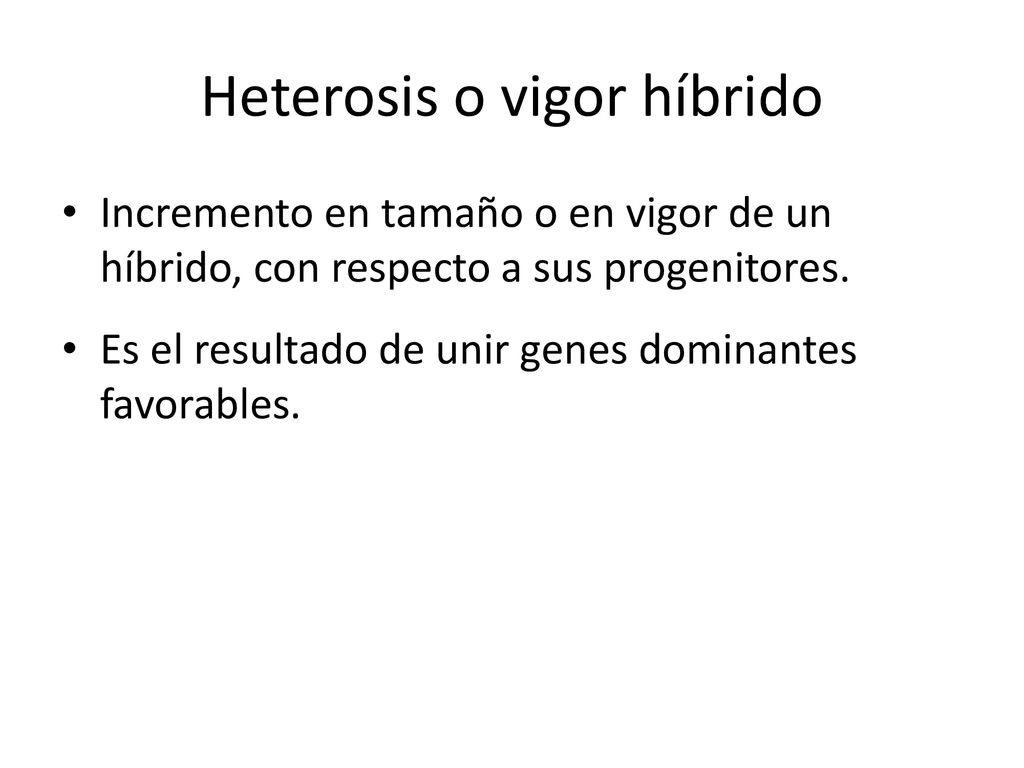 Heterosis o vigor híbrido

• Incremento en tamaño o en vigor de un híbrido, con respecto a sus progenitores.

• Es el resultado de unir genes dominantes favorables.